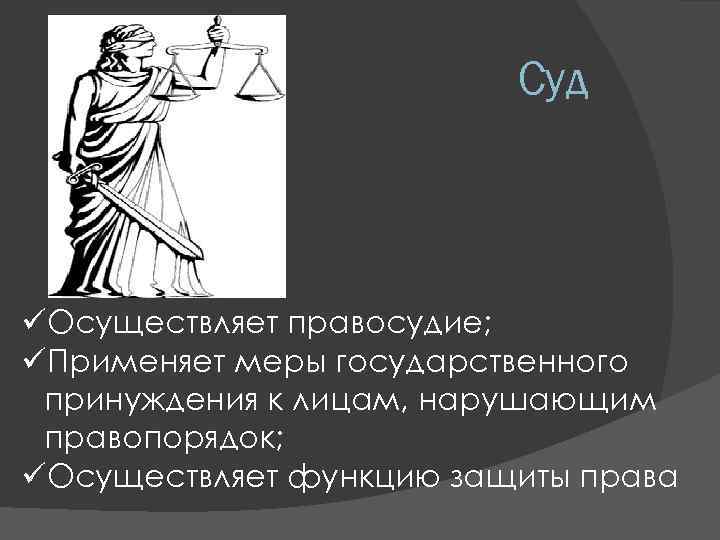 Суд

✓Осуществляет правосудие;
✓Применяет меры государственного принуждения к лицам, нарушающим правопорядок;
✓Осуществляет функцию защиты права